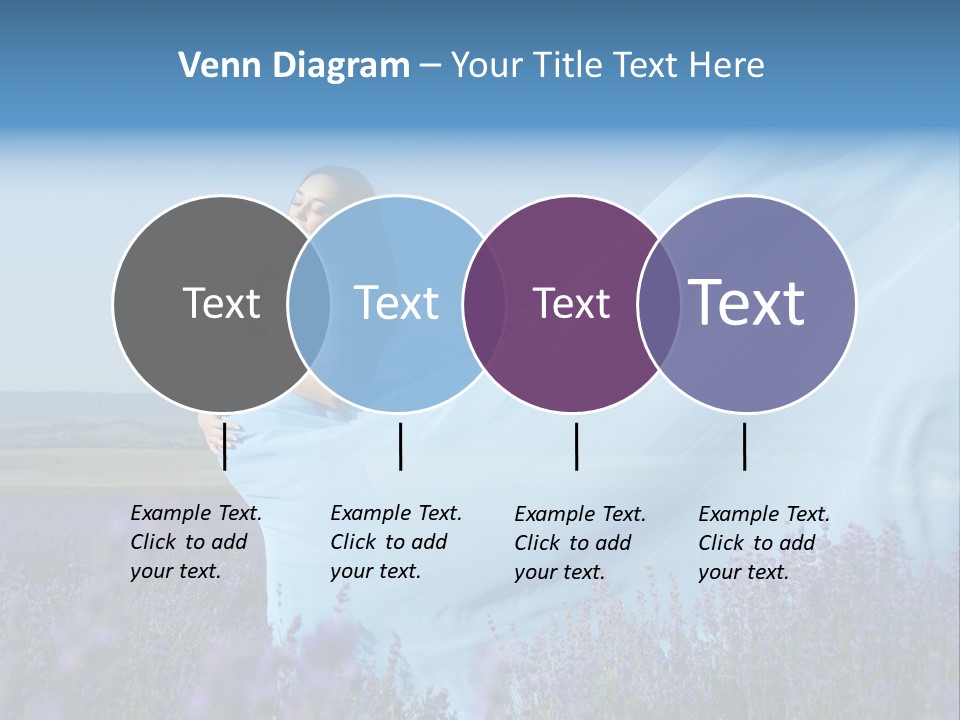 Venn Diagram – Your Title Text Here

Text

Text

Text

Text

Example Text. Click to add your text.

Example Text. Click to add your text.

Example Text. Click to add your text.

Example Text. Click to add your text.